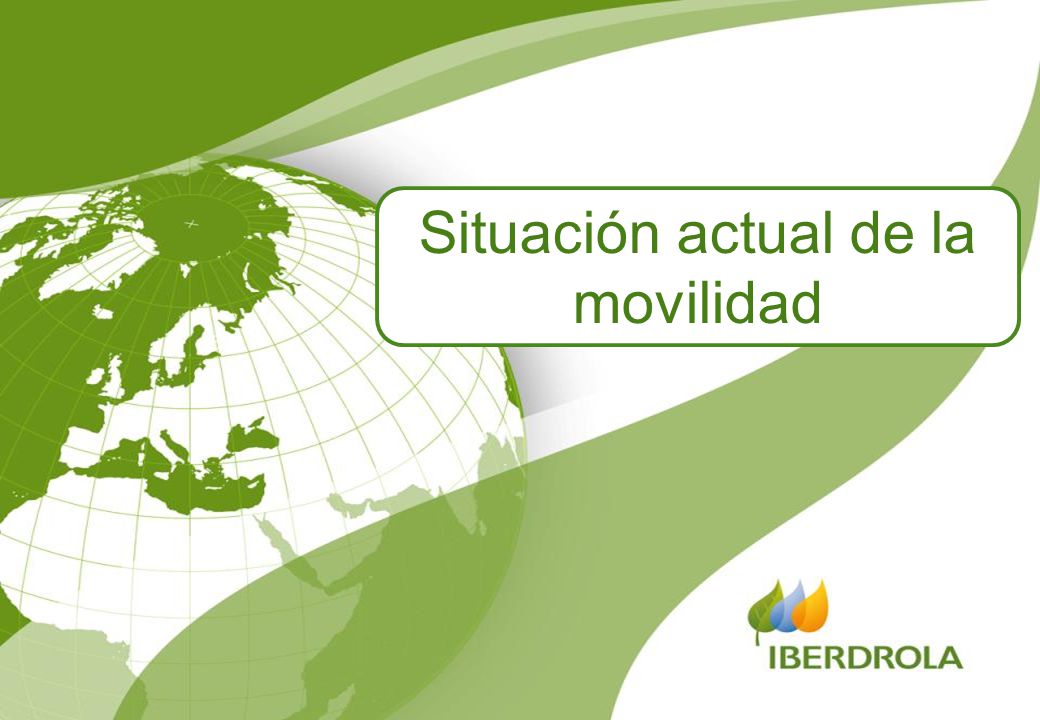 Situación actual de la movilidad

IBERDROLA